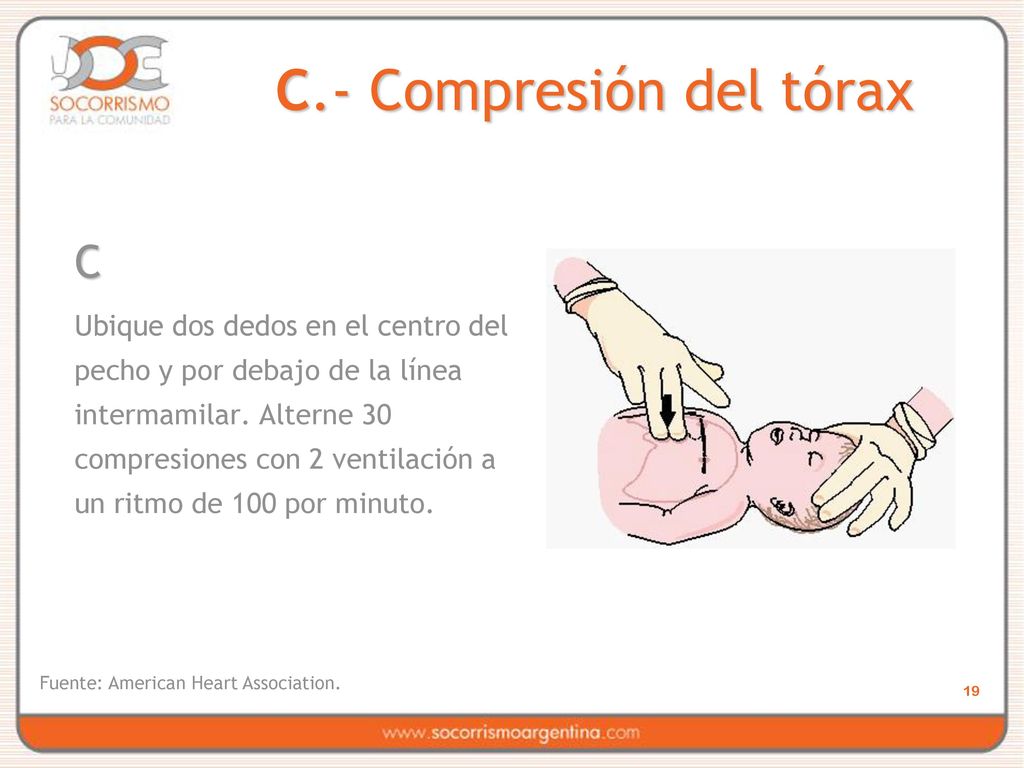 SOCORRISMO
PARA LA COMUNIDAD

C.- Compresión del tórax

C

Ubique dos dedos en el centro del pecho y por debajo de la línea intermamilar. Alterne 30 compresiones con 2 ventilación a un ritmo de 100 por minuto.

Fuente: American Heart Association.

19

www.socorrismoargentina.com